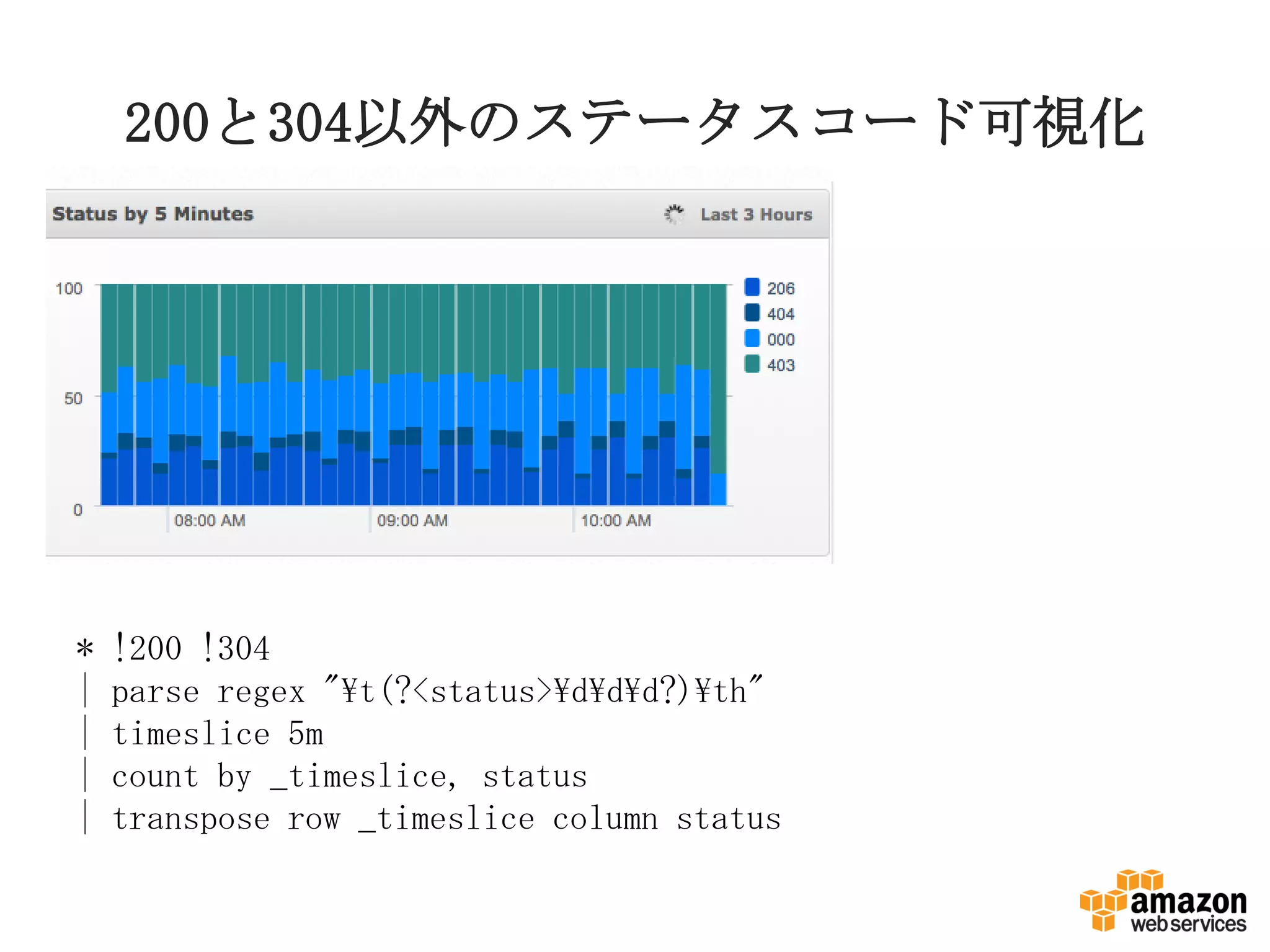 200と304以外のステータスコード可視化

Status by 5 Minutes

Last 3 Hours

100

50

0

08:00 AM

09:00 AM

10:00 AM

206

404

000

403

* !200 !304
| parse regex "¥t(?<status>¥d¥d¥d?)¥th"
| timeslice 5m
| count by _timeslice, status
| transpose row _timeslice column status

amazon web services